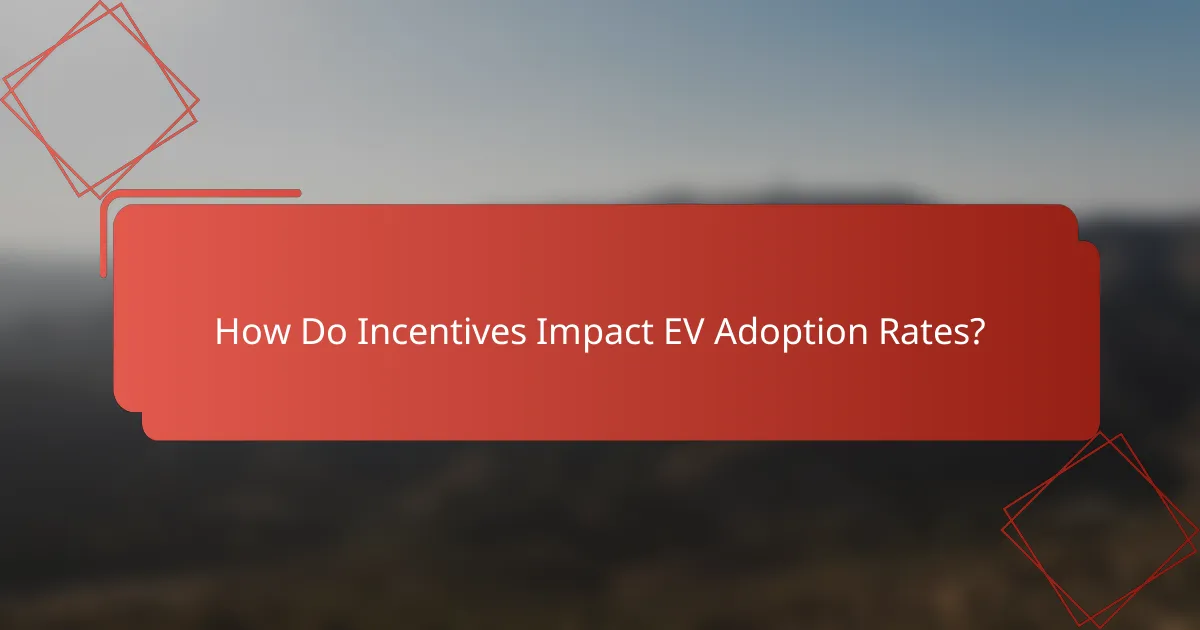 How Do Incentives Impact EV Adoption Rates?